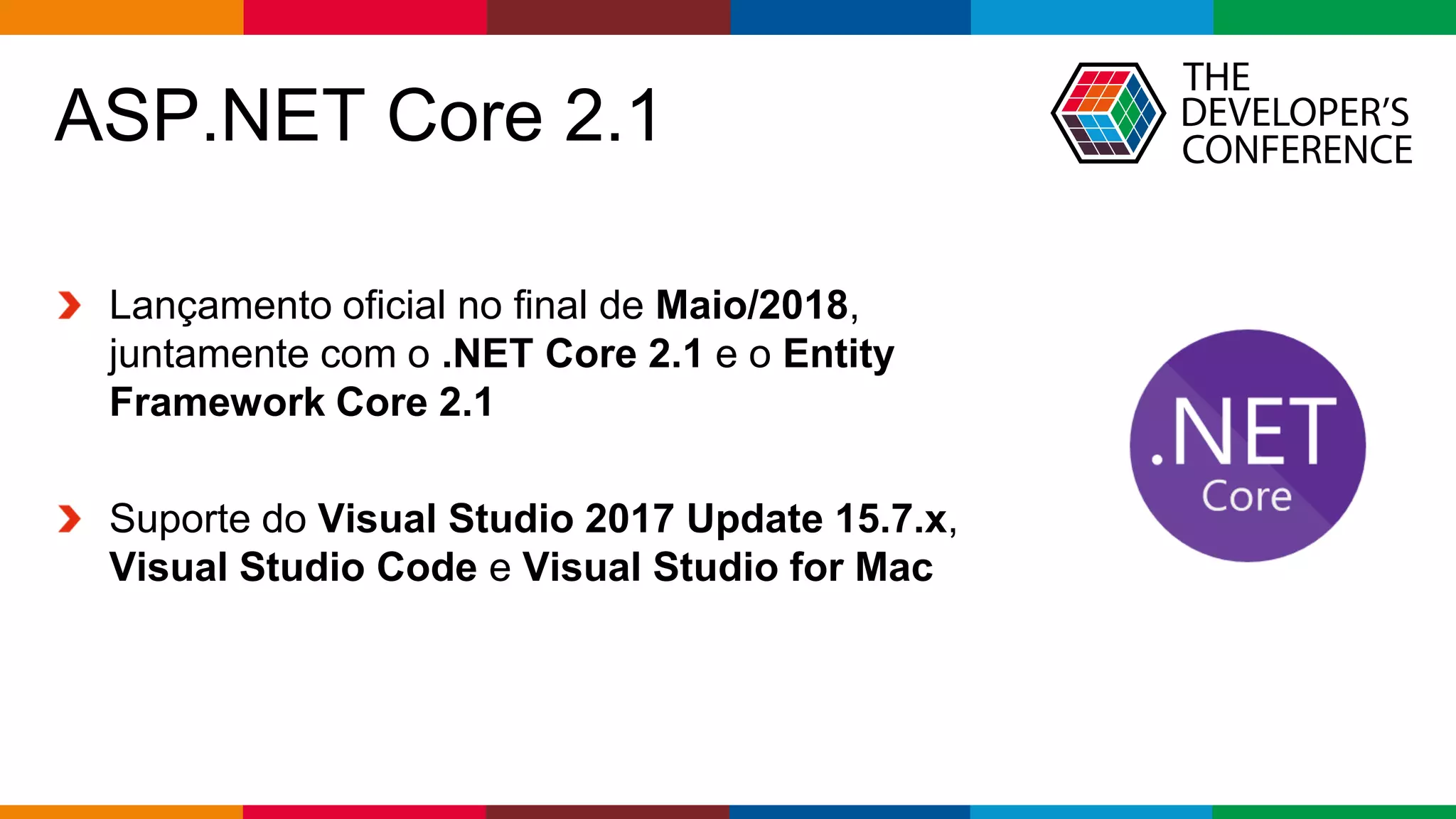 ASP.NET Core 2.1

THE DEVELOPER'S CONFERENCE

Lançamento oficial no final de Maio/2018, juntamente com o .NET Core 2.1 e o Entity Framework Core 2.1

Suporte do Visual Studio 2017 Update 15.7.x, Visual Studio Code e Visual Studio for Mac

.NET Core